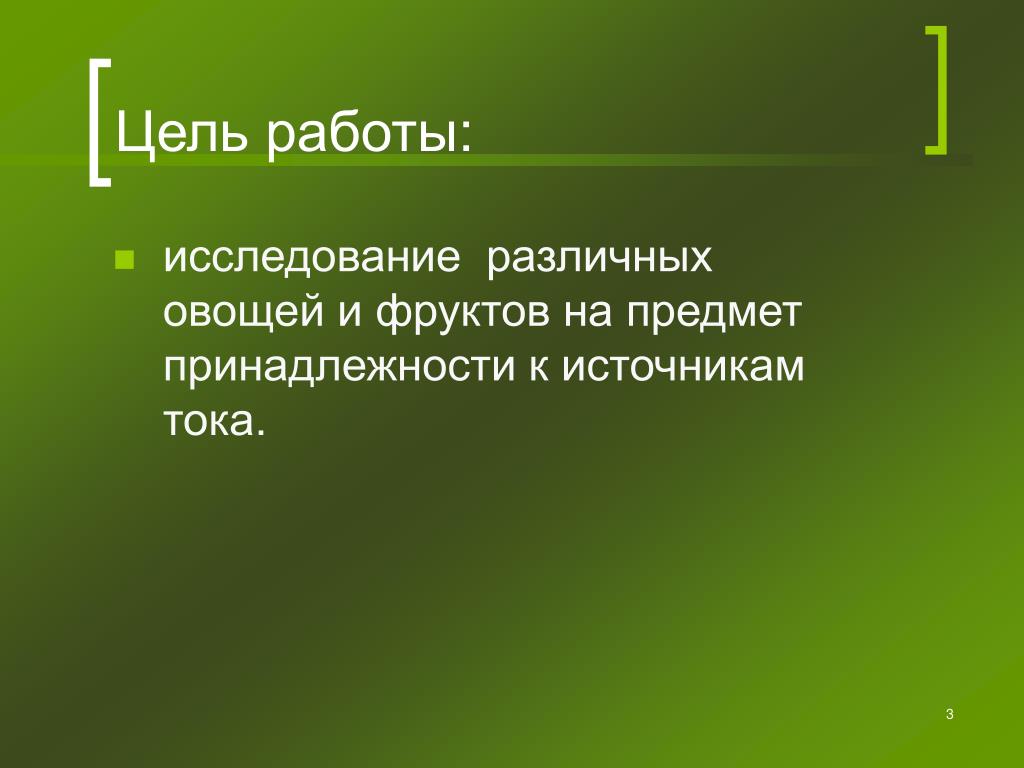 Цель работы:

исследование различных овощей и фруктов на предмет принадлежности к источникам тока.

3